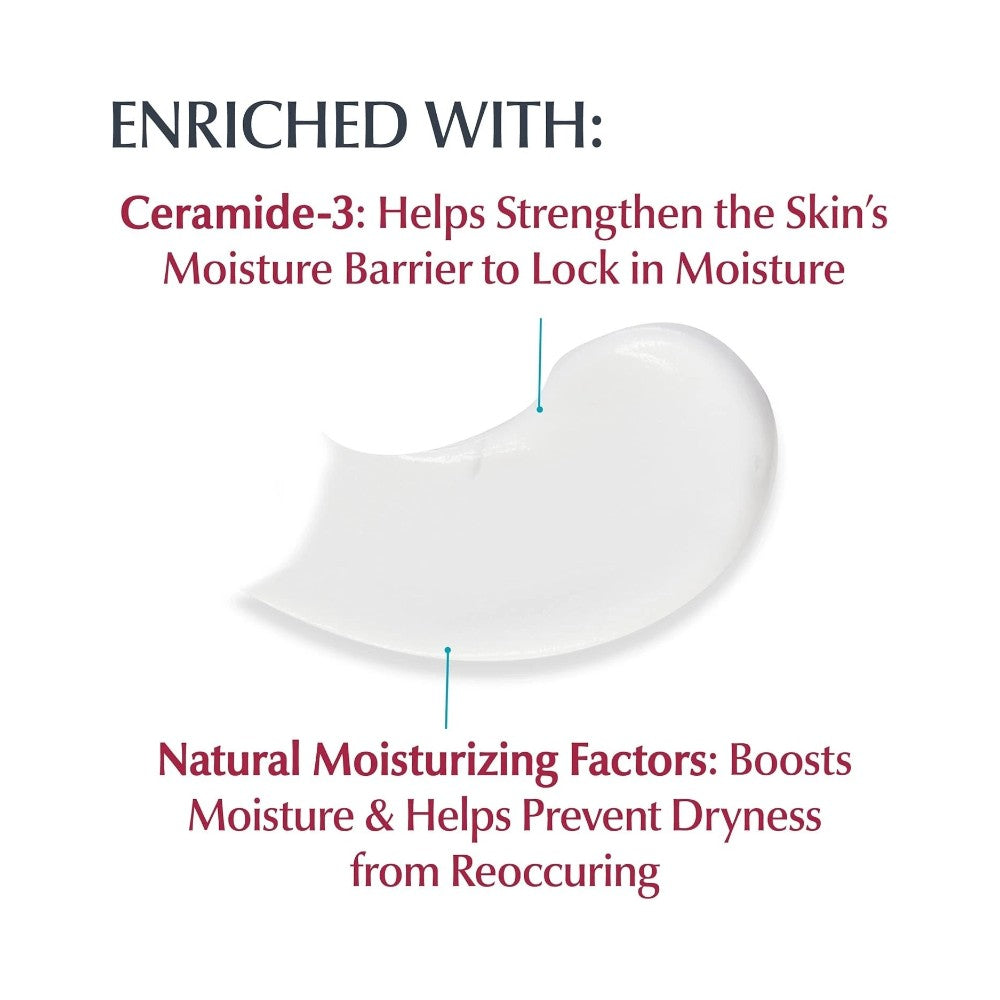 ENRICHED WITH:

Ceramide-3: Helps Strengthen the Skin's Moisture Barrier to Lock in Moisture

Natural Moisturizing Factors: Boosts Moisture & Helps Prevent Dryness from Reoccuring